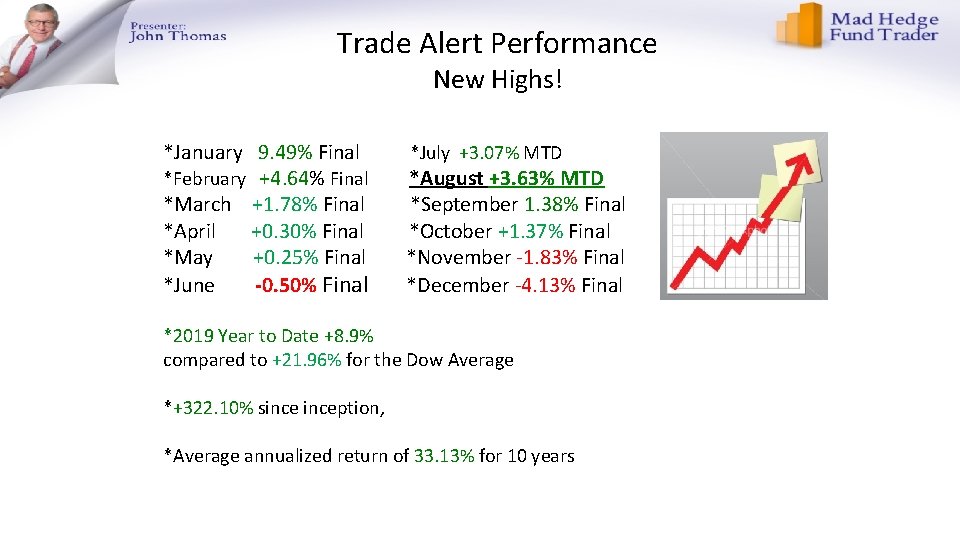 Presenter:
John Thomas

Mad Hedge
Fund Trader

Trade Alert Performance
New Highs!

*January 9.49% Final
*February +4.64% Final
*March +1.78% Final
*April +0.30% Final
*May +0.25% Final
*June -0.50% Final

*July +3.07% MTD
*August +3.63% MTD
*September 1.38% Final
*October +1.37% Final
*November -1.83% Final
*December -4.13% Final

*2019 Year to Date +8.9%
compared to +21.96% for the Dow Average

*+322.10% since inception,

*Average annualized return of 33.13% for 10 years